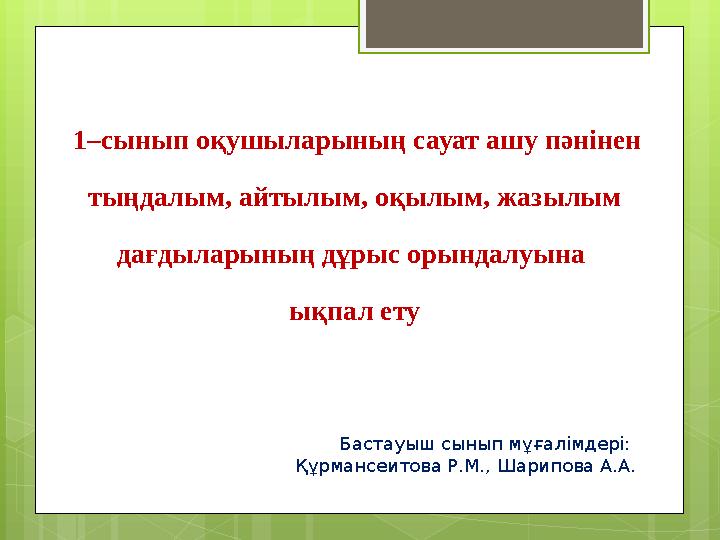 1–сынып оқушыларының сауат ашу пәнінен тыңдалым, айтылым, оқылым, жазылым дағдыларының дұрыс орындалуына ықпал ету

Бастауыш сынып мұғалімдері:
Құрмансеитова Р.М., Шарипова А.А.